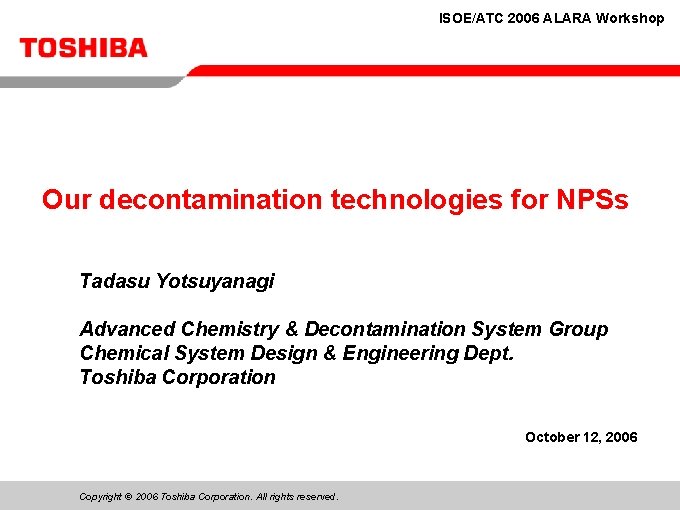 ISOE/ATC 2006 ALARA Workshop

TOSHIBA

Our decontamination technologies for NPSs

Tadasu Yotsuyanagi

Advanced Chemistry & Decontamination System Group
Chemical System Design & Engineering Dept.
Toshiba Corporation

October 12, 2006

Copyright © 2006 Toshiba Corporation. All rights reserved.